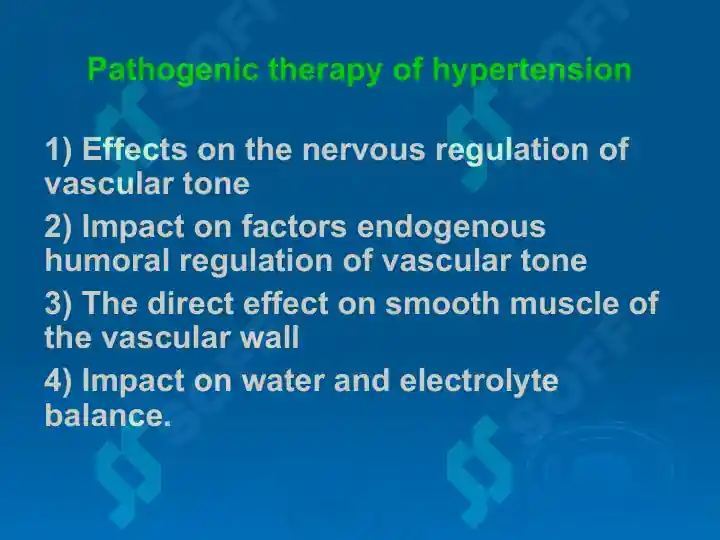 Pathogenic therapy of hypertension

1) Effects on the nervous regulation of vascular tone

2) Impact on factors endogenous humoral regulation of vascular tone

3) The direct effect on smooth muscle of the vascular wall

4) Impact on water and electrolyte balance.